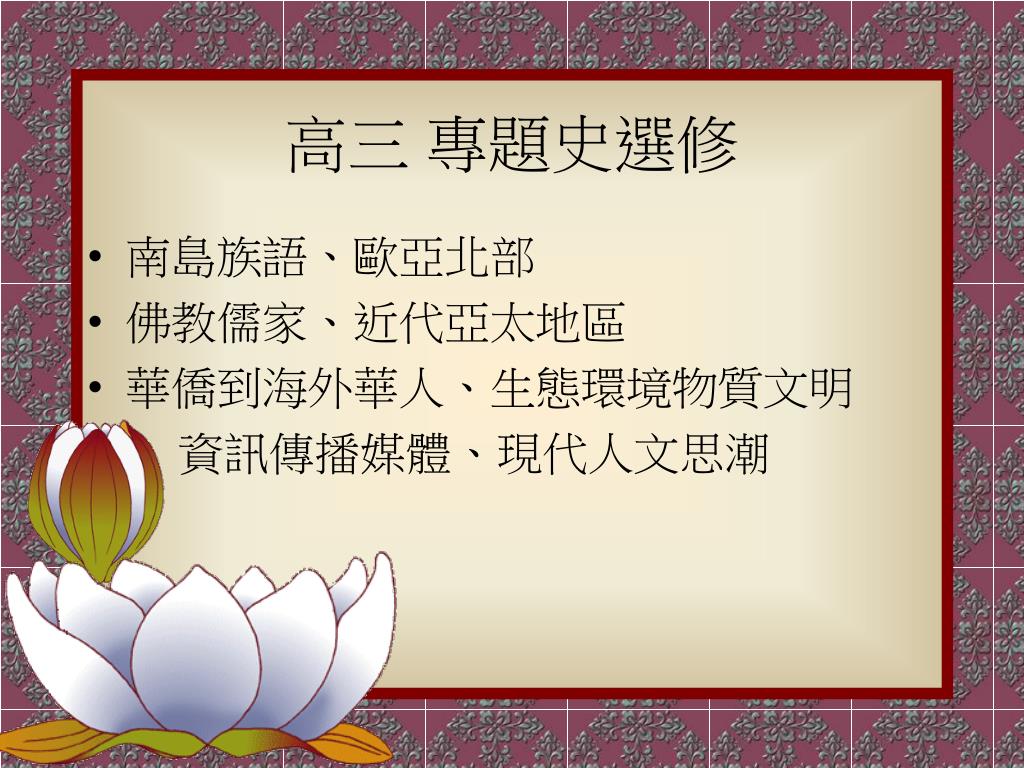 高三 專題史選修

• 南島族語、歐亞北部
• 佛教儒家、近代亞太地區
• 華僑到海外華人、生態環境物質文明
資訊傳播媒體、現代人文思潮